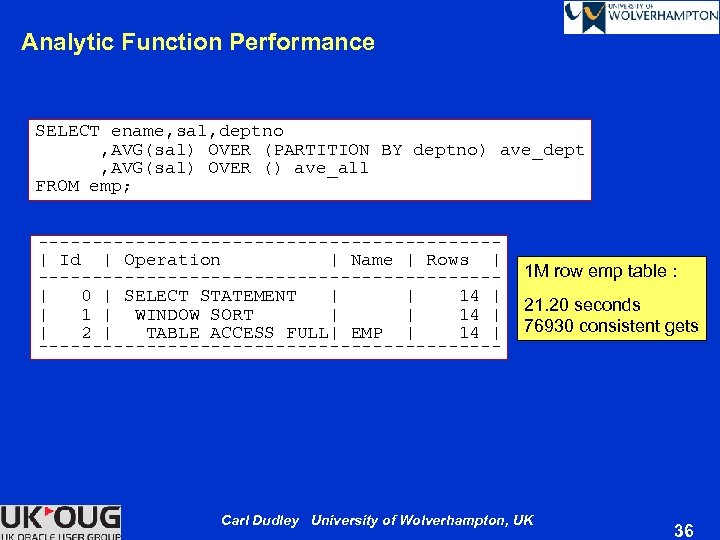 UNIVERSITY OF WOLVERHAMPTON

Analytic Function Performance

SELECT ename,sal,deptno
      ,AVG(sal) OVER (PARTITION BY deptno) ave_dept
      ,AVG(sal) OVER () ave_all
FROM emp;

| Id | Operation | Name | Rows |
|---|---|---|---|
| 0 | SELECT STATEMENT | | 14 |
| 1 | WINDOW SORT | | 14 |
| 2 | TABLE ACCESS FULL | EMP | 14 |

1M row emp table :

21.20 seconds
76930 consistent gets

UK OUG
UK ORACLE USER GROUP

Carl Dudley University of Wolverhampton, UK

36